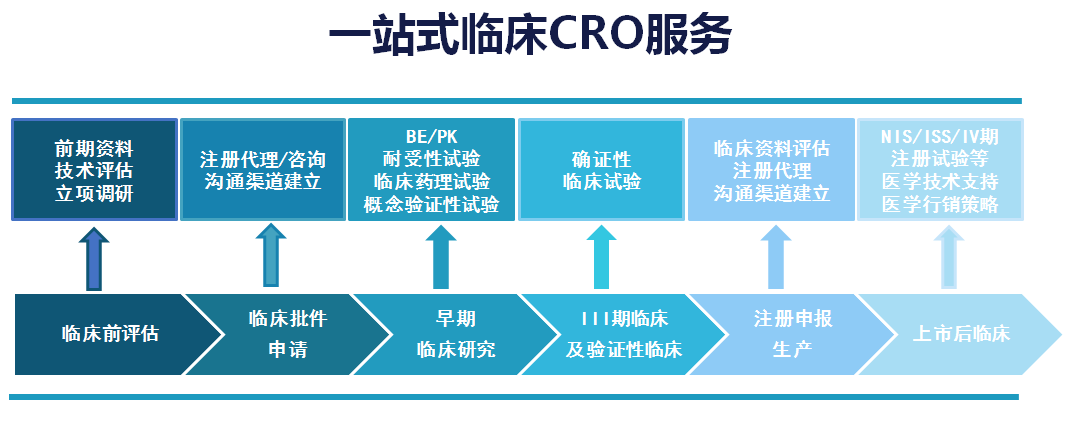 一站式临床CRO服务

前期资料
技术评估
立项调研

注册代理/咨询
沟通渠道建立

BE/PK
耐受性试验
临床药理试验
概念验证性试验

确证性
临床试验

临床资料评估
注册代理
沟通渠道建立

NIS/ISS/IV期
注册试验等
医学技术支持
医学行销策略

临床前评估

临床批件
申请

早期
临床研究

III期临床
及验证性临床

注册申报
生产

上市后临床